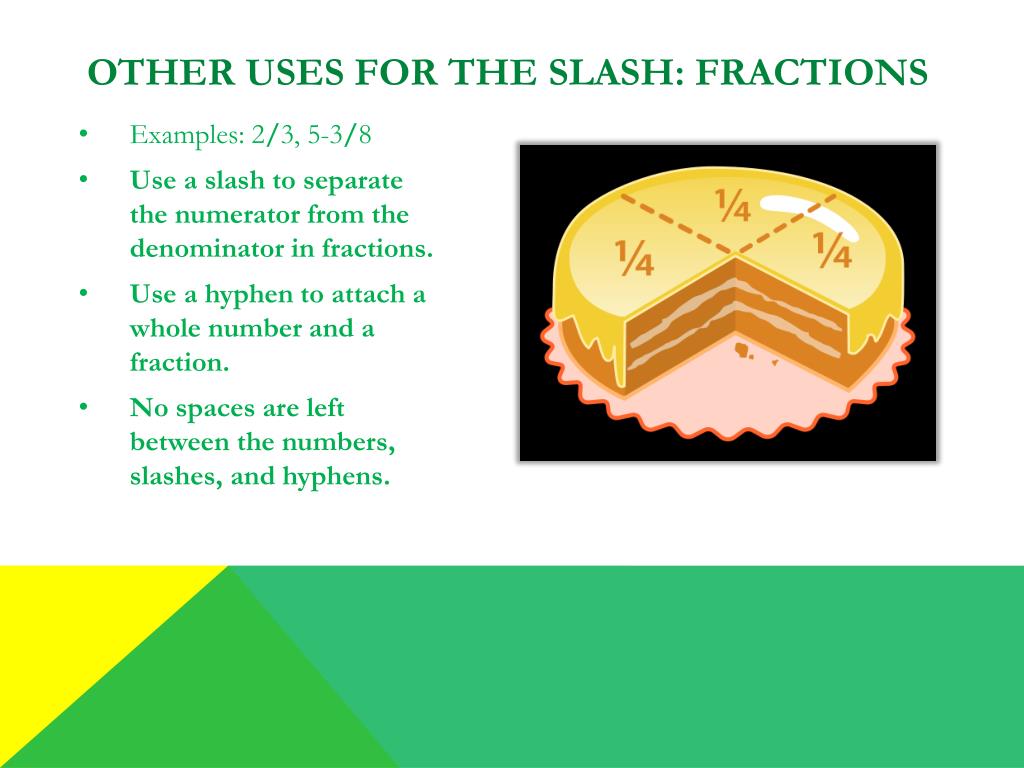 OTHER USES FOR THE SLASH: FRACTIONS

• Examples: 2/3, 5-3/8
• Use a slash to separate the numerator from the denominator in fractions.
• Use a hyphen to attach a whole number and a fraction.
• No spaces are left between the numbers, slashes, and hyphens.

¼
¼
¼